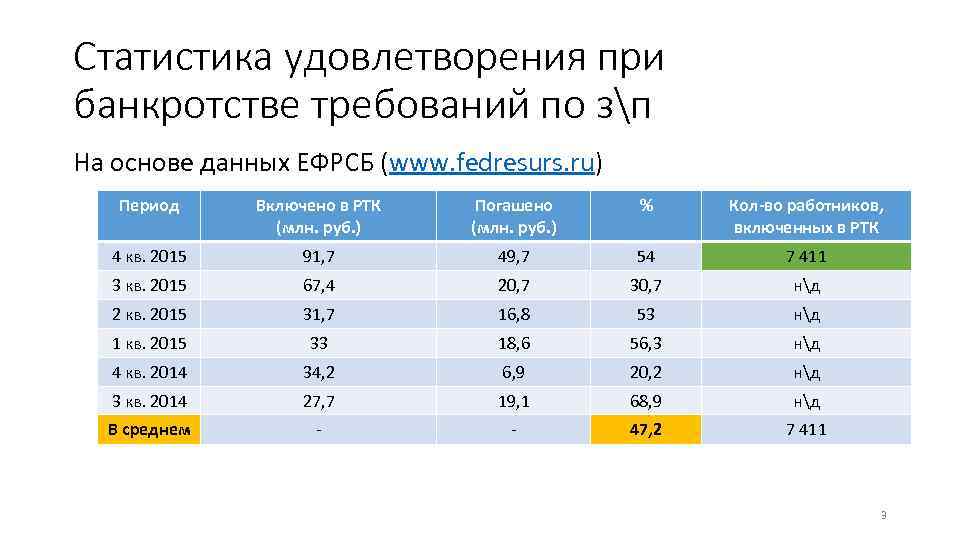 Статистика удовлетворения при банкротстве требований по з\п

На основе данных ЕФРСБ (www.fedresurs.ru)

| Период | Включено в РТК (млн. руб.) | Погашено (млн. руб.) | % | Кол-во работников, включенных в РТК |
|---|---|---|---|---|
| 4 кв. 2015 | 91,7 | 49,7 | 54 | 7 411 |
| 3 кв. 2015 | 67,4 | 20,7 | 30,7 | н\д |
| 2 кв. 2015 | 31,7 | 16,8 | 53 | н\д |
| 1 кв. 2015 | 33 | 18,6 | 56,3 | н\д |
| 4 кв. 2014 | 34,2 | 6,9 | 20,2 | н\д |
| 3 кв. 2014 | 27,7 | 19,1 | 68,9 | н\д |
| В среднем | - | - | 47,2 | 7 411 |

3